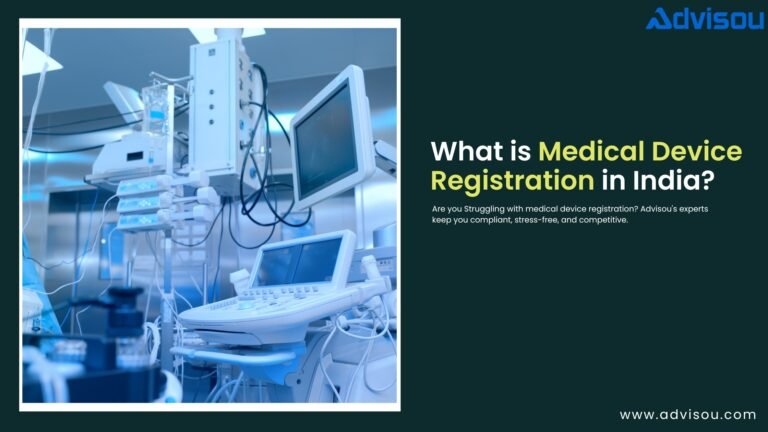 Advisou

What is Medical Device Registration in India?

Are you Struggling with medical device registration? Advisou's experts keep you compliant, stress-free, and competitive.

www.advisou.com